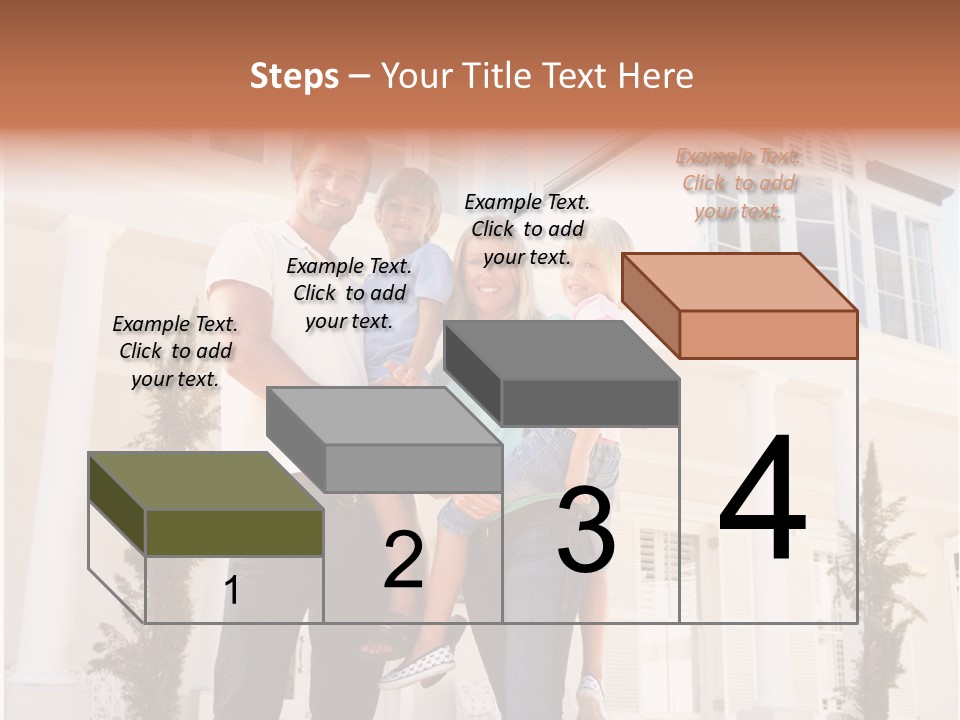 Steps – Your Title Text Here

Example Text. Click to add your text.

Example Text. Click to add your text.

Example Text. Click to add your text.

Example Text. Click to add your text.

1

2

3

4